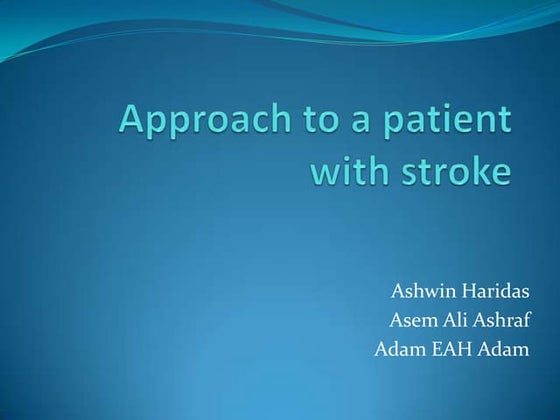 Approach to a patient with stroke

Ashwin Haridas
Asem Ali Ashraf
Adam EAH Adam